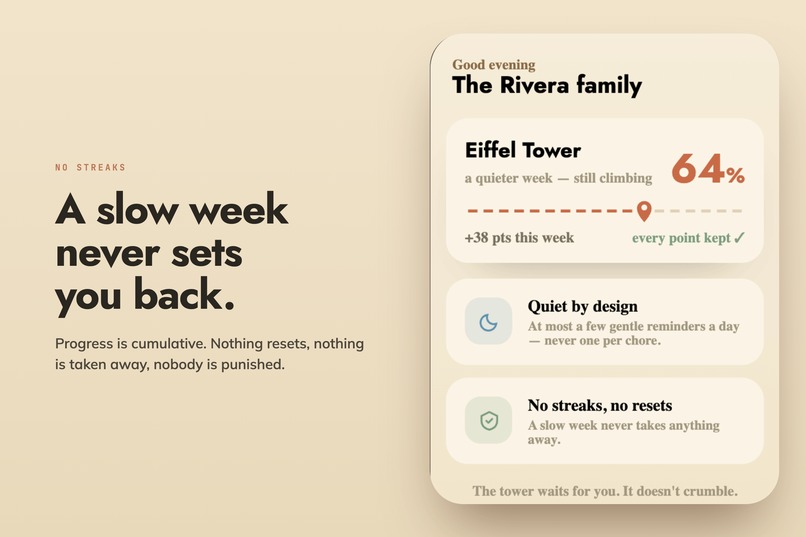 NO STREAKS

A slow week never sets you back.

Progress is cumulative. Nothing resets, nothing is taken away, nobody is punished.

Good evening
The Rivera family

Eiffel Tower
a quieter week — still climbing
64%
+38 pts this week
every point kept ✓

Quiet by design
At most a few gentle reminders a day — never one per chore.

No streaks, no resets
A slow week never takes anything away.

The tower waits for you. It doesn't crumble.